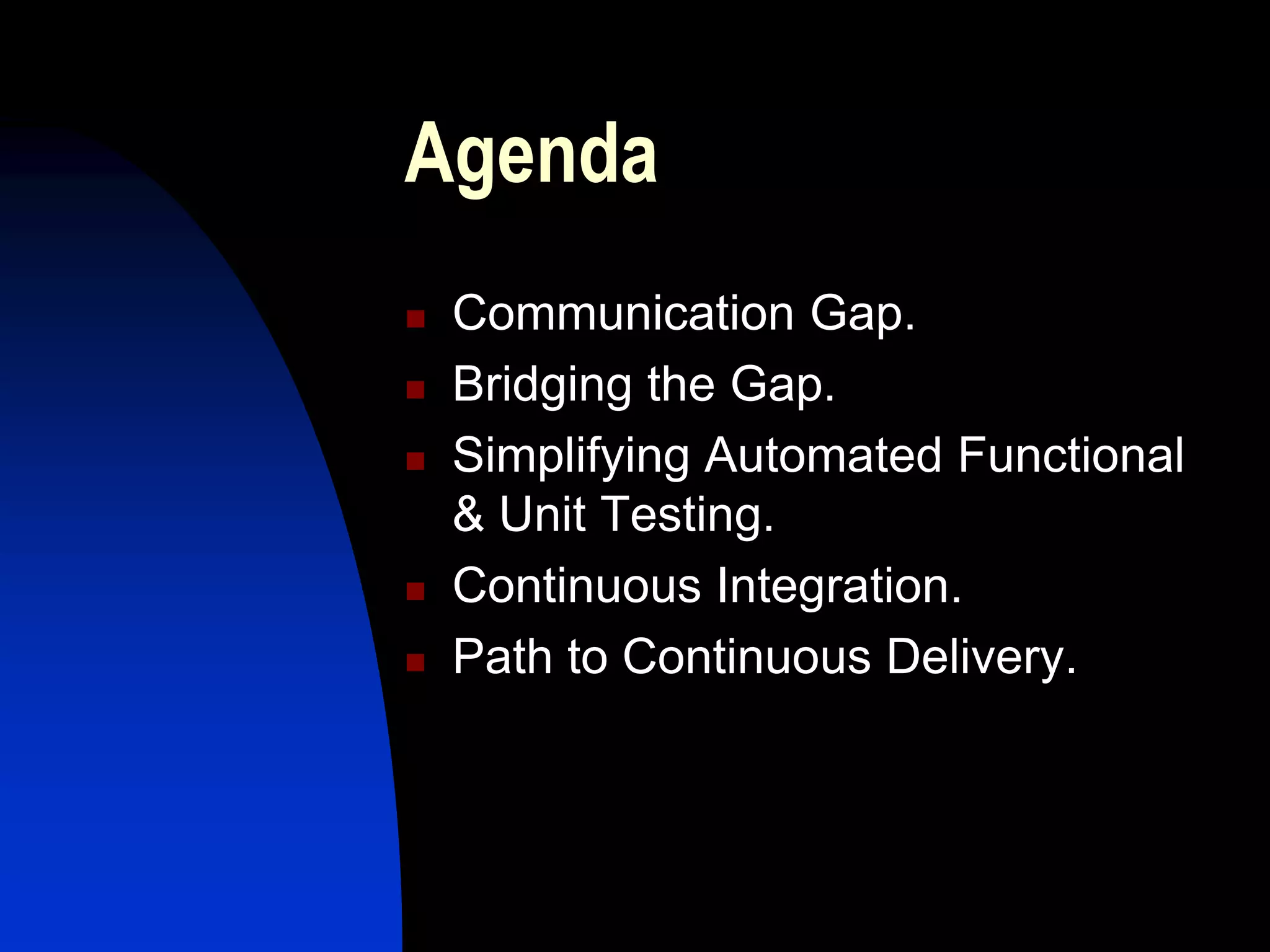 Agenda

- Communication Gap.
- Bridging the Gap.
- Simplifying Automated Functional & Unit Testing.
- Continuous Integration.
- Path to Continuous Delivery.